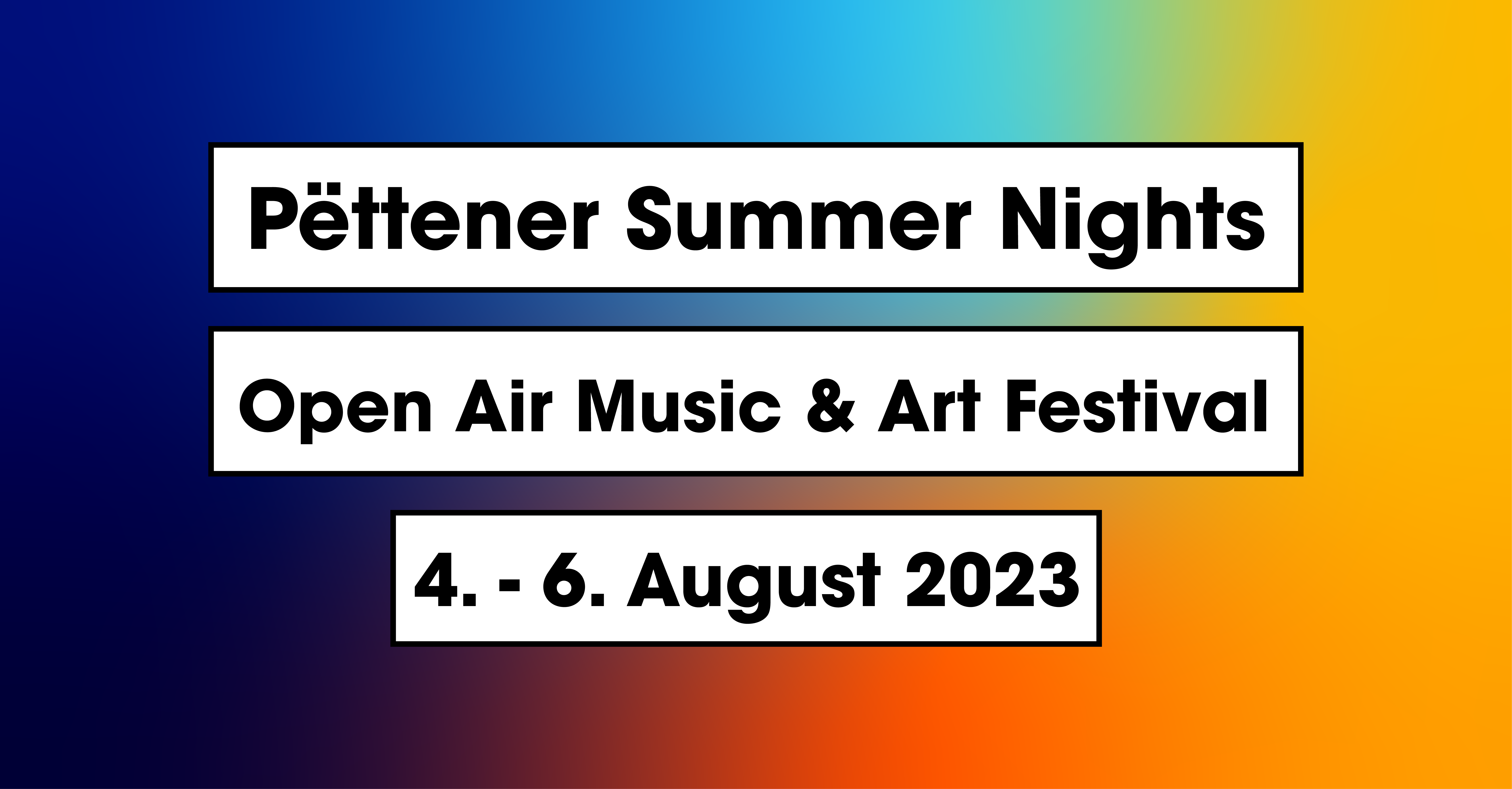 Pëttener Summer Nights

Open Air Music & Art Festival

4. - 6. August 2023